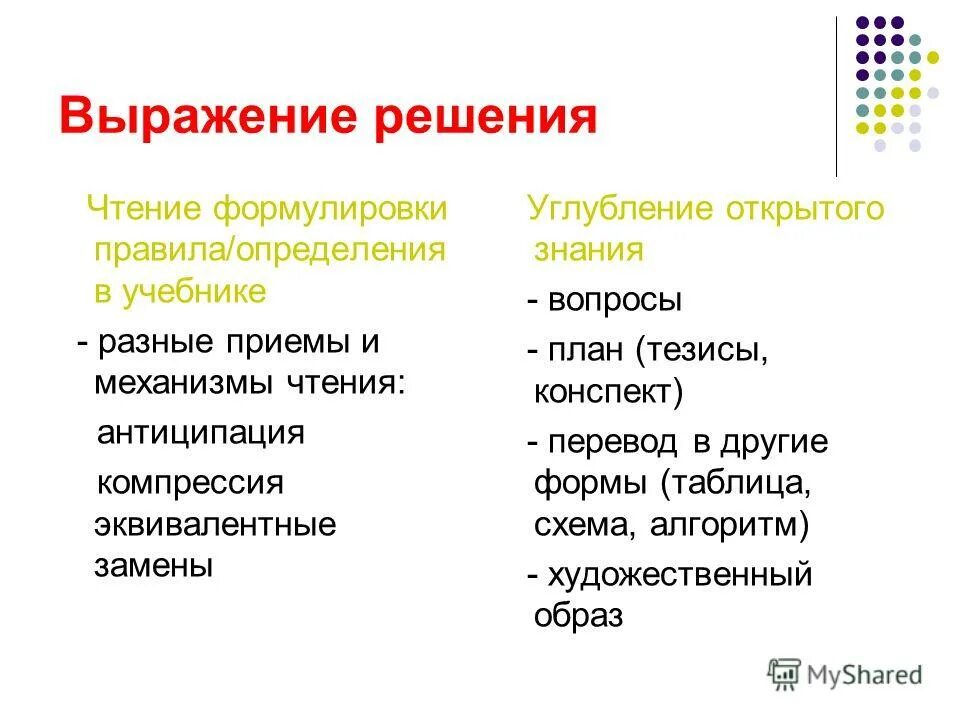 Выражение решения

Чтение формулировки правила/определения в учебнике

- разные приемы и механизмы чтения:

антиципация

компрессия эквивалентные замены

Углубление открытого знания

- вопросы

- план (тезисы, конспект)

- перевод в другие формы (таблица, схема, алгоритм)

- художественный образ

MyShared